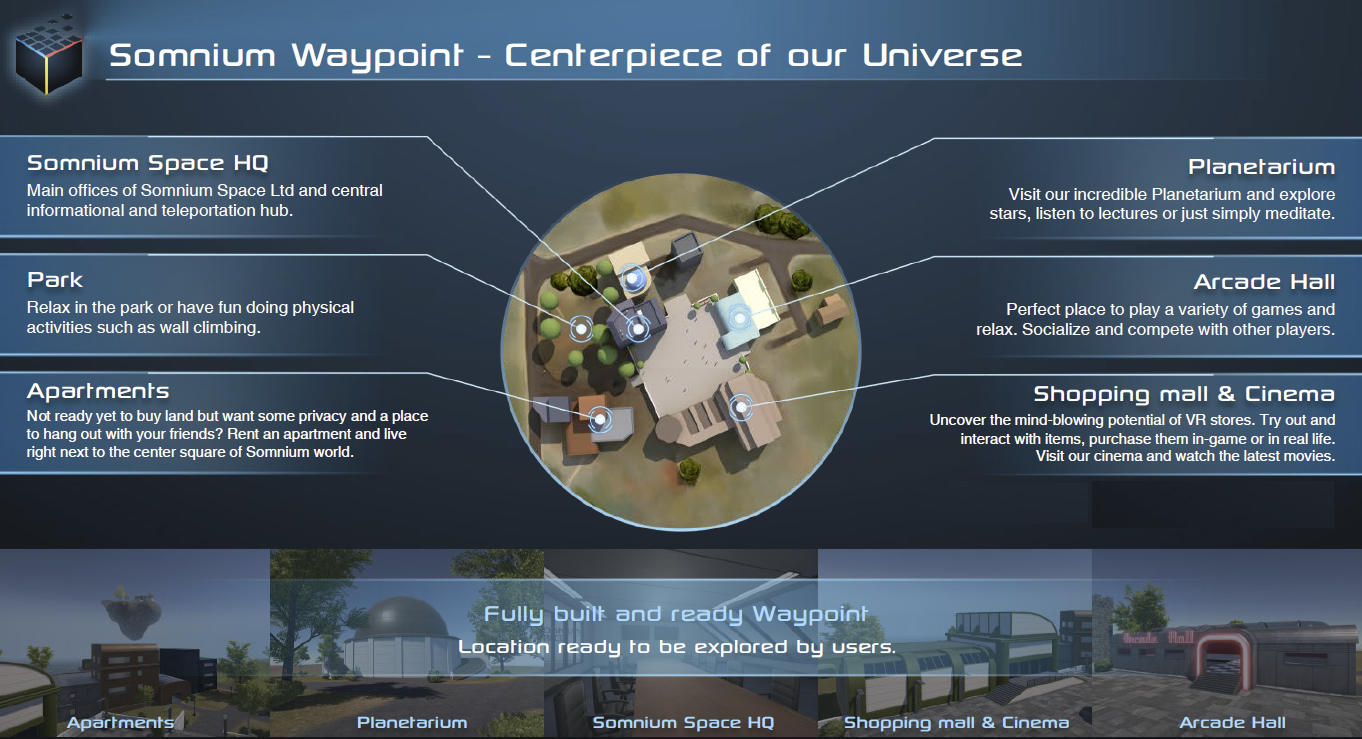 Somnium Waypoint - Centerpiece of our Universe

Somnium Space HQ
Main offices of Somnium Space Ltd and central informational and teleportation hub.

Park
Relax in the park or have fun doing physical activities such as wall climbing.

Apartments
Not ready yet to buy land but want some privacy and a place to hang out with your friends? Rent an apartment and live right next to the center square of Somnium world.

Planetarium
Visit our incredible Planetarium and explore stars, listen to lectures or just simply meditate.

Arcade Hall
Perfect place to play a variety of games and relax. Socialize and compete with other players.

Shopping mall & Cinema
Uncover the mind-blowing potential of VR stores. Try out and interact with items, purchase them in-game or in real life. Visit our cinema and watch the latest movies.

Fully built and ready Waypoint
Location ready to be explored by users.

Apartments
Planetarium
Somnium Space HQ
Shopping mall & Cinema
Arcade Hall

Arcade Hall